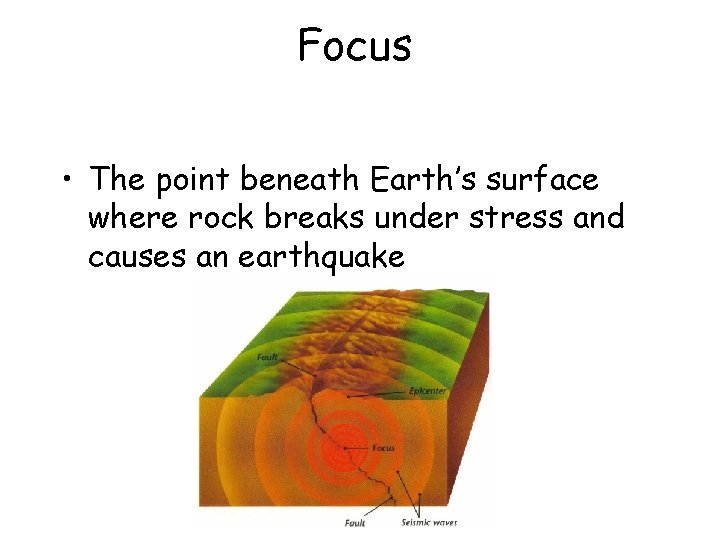 Focus

• The point beneath Earth's surface where rock breaks under stress and causes an earthquake

Fault
Epicenter
Focus
Fault
Seismic waves